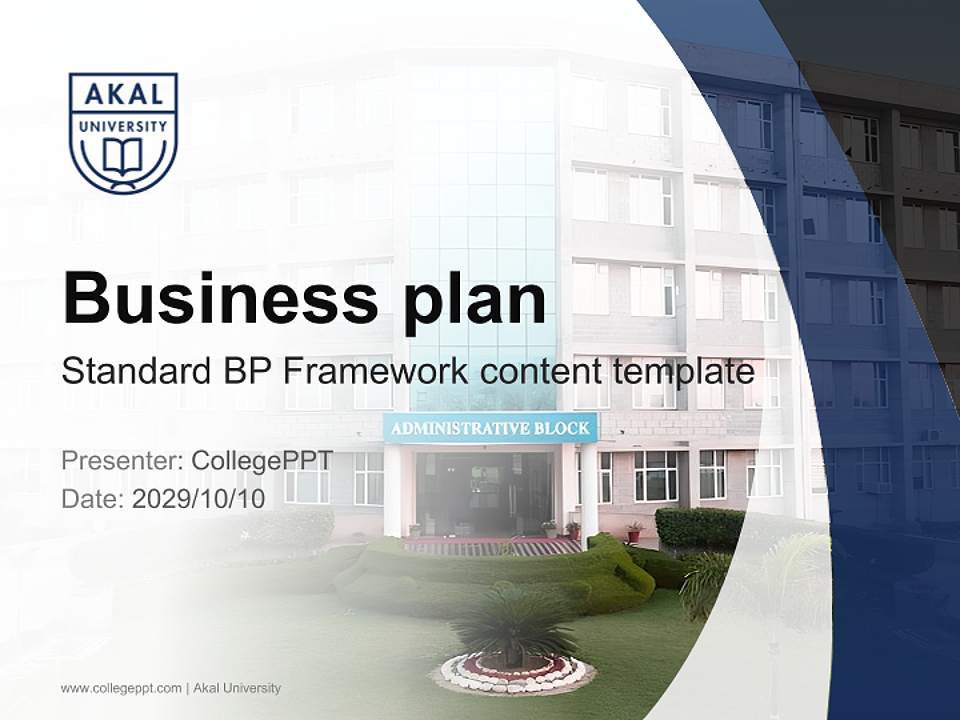 AKAL
UNIVERSITY

Business plan

Standard BP Framework content template

ADMINISTRATIVE BLOCK

Presenter: CollegePPT
Date: 2029/10/10

www.collegeppt.com | Akal University